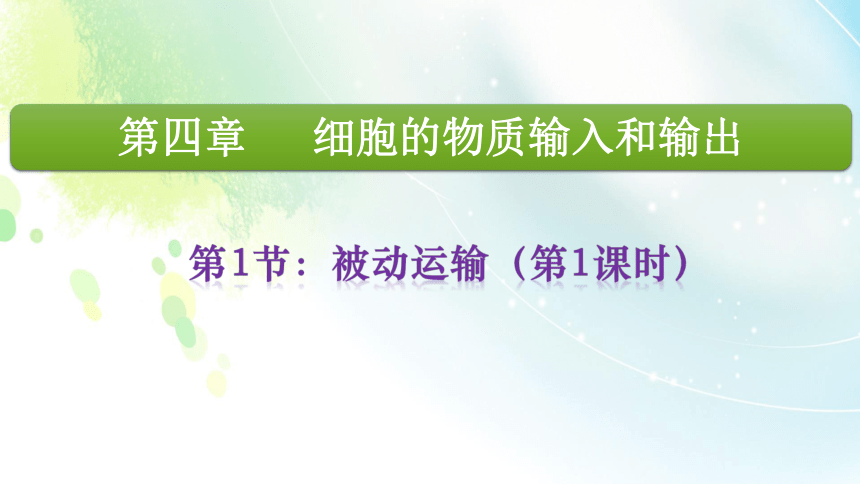 第四章　细胞的物质输入和输出

第1节：被动运输（第1课时）